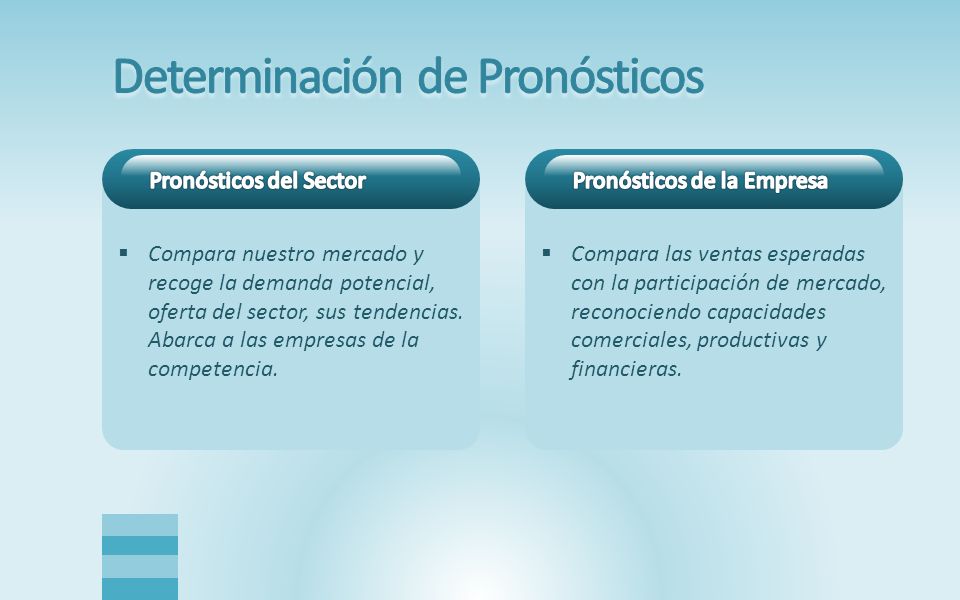 Determinación de Pronósticos

Pronósticos del Sector

▪ Compara nuestro mercado y recoge la demanda potencial, oferta del sector, sus tendencias. Abarca a las empresas de la competencia.

Pronósticos de la Empresa

▪ Compara las ventas esperadas con la participación de mercado, reconociendo capacidades comerciales, productivas y financieras.